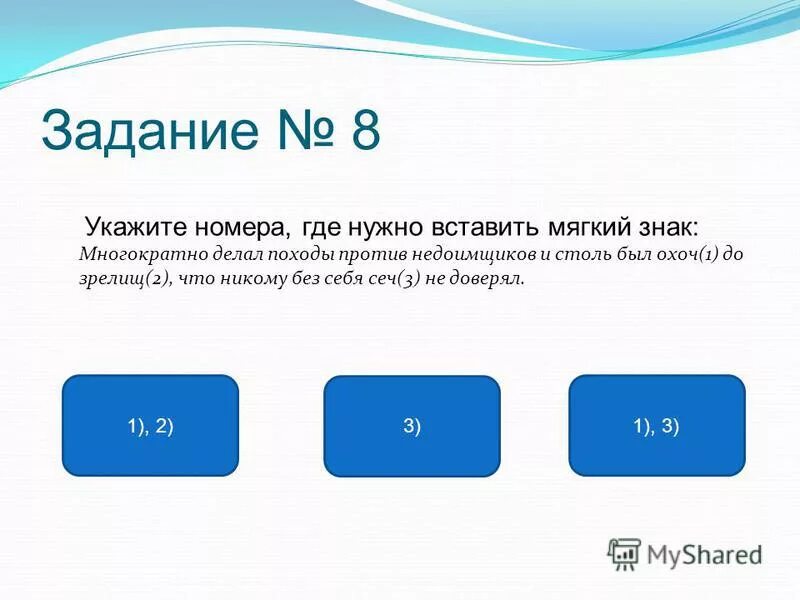 Задание № 8

Укажите номера, где нужно вставить мягкий знак:
Многократно делал походы против недоимщиков и столь был охоч(1) до зрелищ(2), что никому без себя сеч(3) не доверял.

1), 2)

3)

1), 3)

MyShared